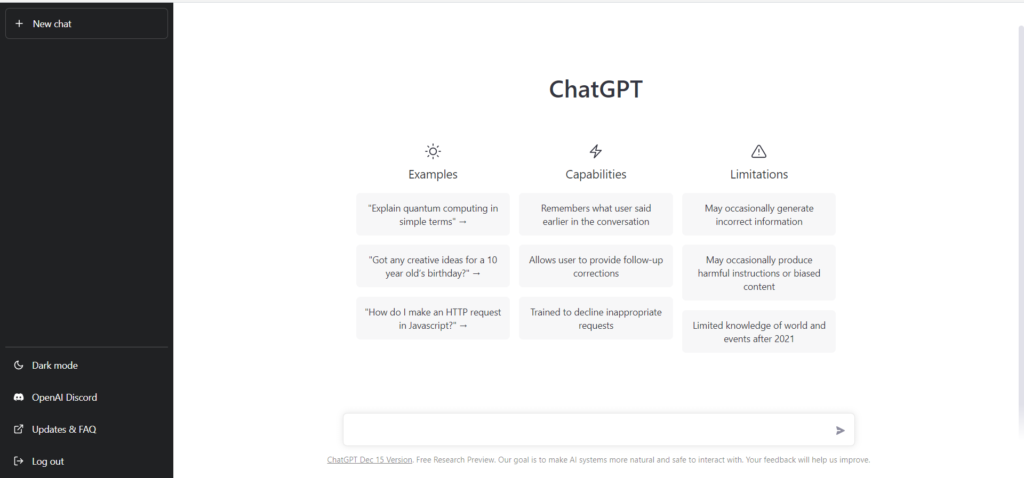 + New chat

Dark mode

OpenAI Discord

Updates & FAQ

Log out

ChatGPT

Examples

"Explain quantum computing in simple terms" →

"Got any creative ideas for a 10 year old's birthday?" →

"How do I make an HTTP request in Javascript?" →

Capabilities

Remembers what user said earlier in the conversation

Allows user to provide follow-up corrections

Trained to decline inappropriate requests

Limitations

May occasionally generate incorrect information

May occasionally produce harmful instructions or biased content

Limited knowledge of world and events after 2021

ChatGPT Dec 15 Version. Free Research Preview. Our goal is to make AI systems more natural and safe to interact with. Your feedback will help us improve.